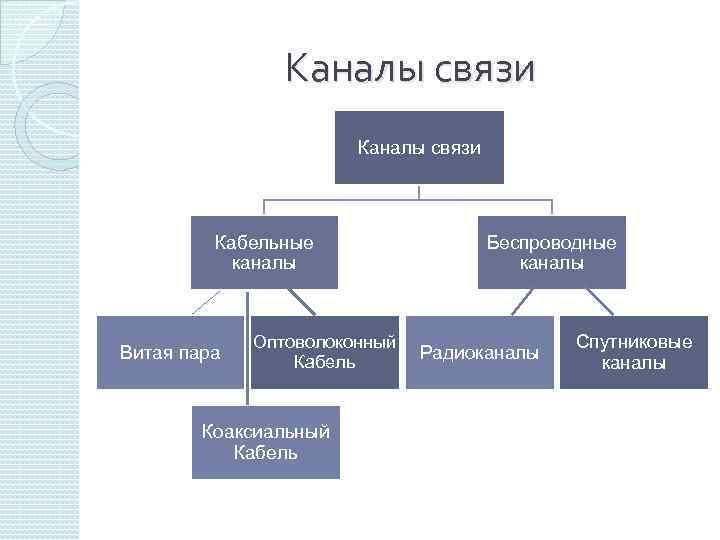 Каналы связи

Каналы связи

Кабельные каналы

Беспроводные каналы

Витая пара

Оптоволоконный Кабель

Радиоканалы

Спутниковые каналы

Коаксиальный Кабель